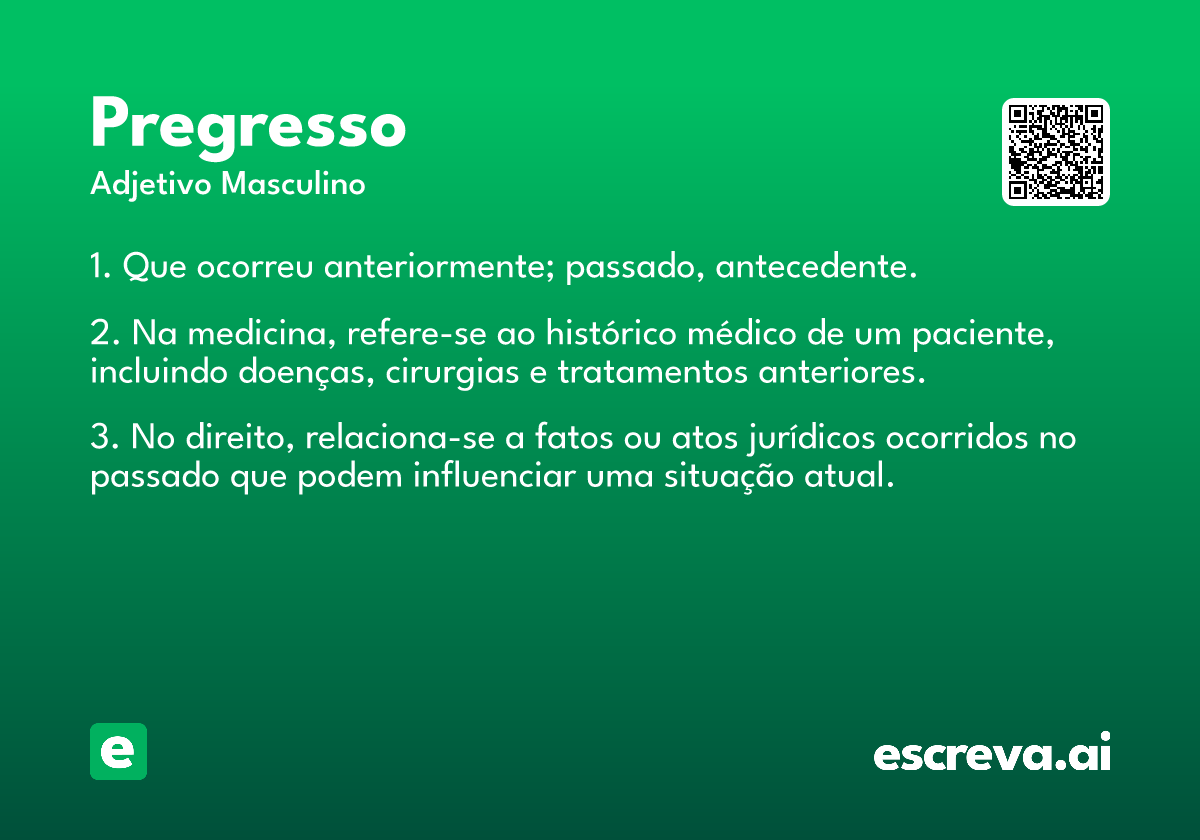 Pregresso
Adjetivo Masculino

1. Que ocorreu anteriormente; passado, antecedente.

2. Na medicina, refere-se ao histórico médico de um paciente, incluindo doenças, cirurgias e tratamentos anteriores.

3. No direito, relaciona-se a fatos ou atos jurídicos ocorridos no passado que podem influenciar uma situação atual.

e

escreva.ai